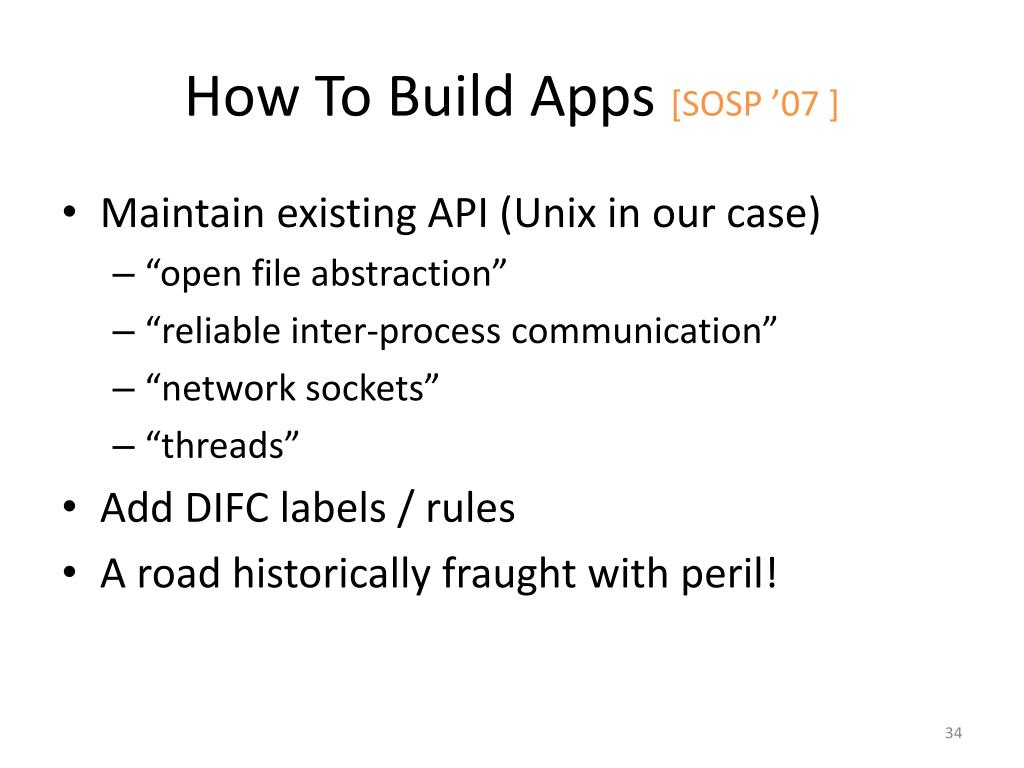 How To Build Apps [SOSP ’07 ]

• Maintain existing API (Unix in our case)
– “open file abstraction”
– “reliable inter-process communication”
– “network sockets”
– “threads”
• Add DIFC labels / rules
• A road historically fraught with peril!

34